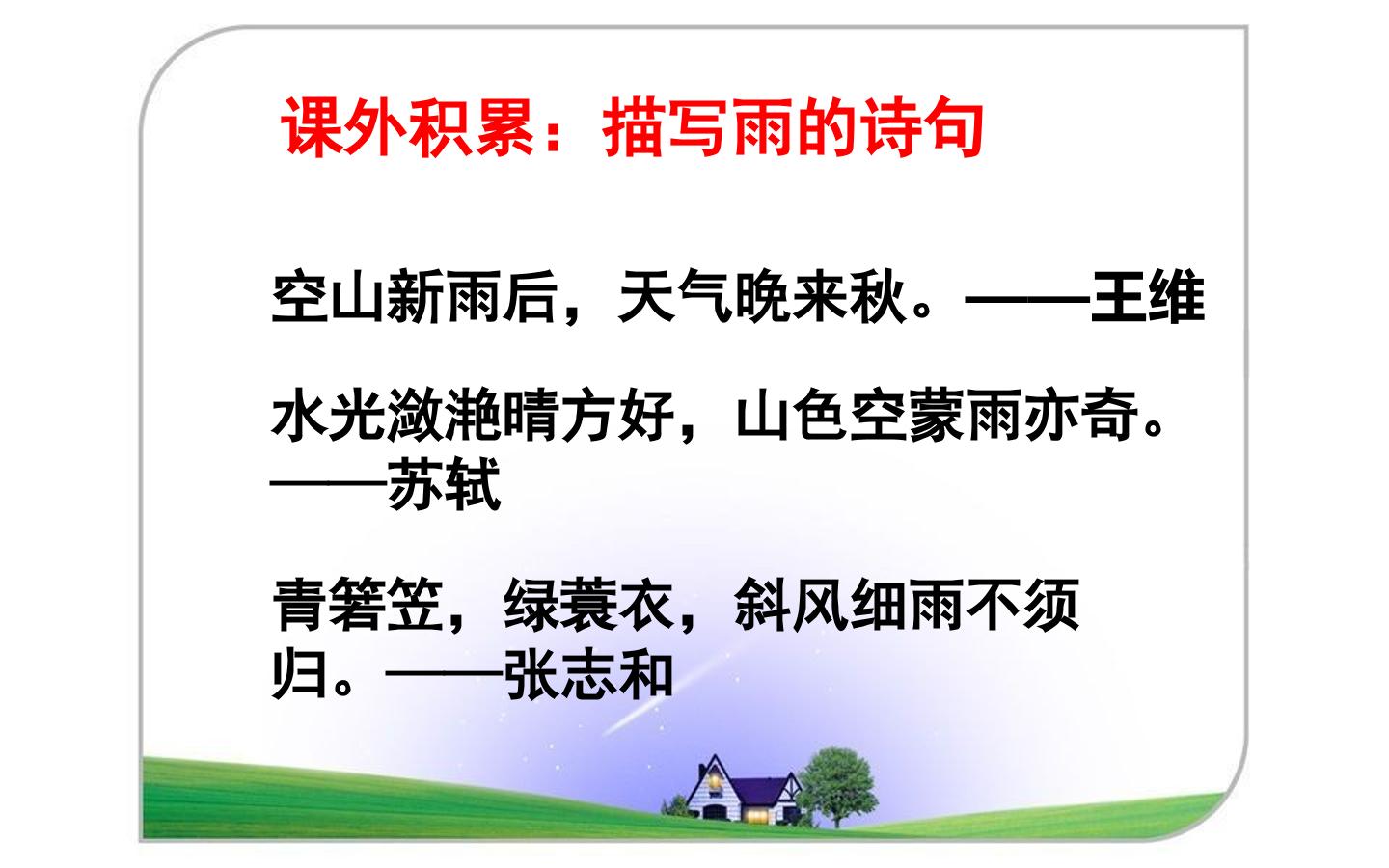 课外积累：描写雨的诗句

空山新雨后，天气晚来秋。——王维

水光潋滟晴方好，山色空蒙雨亦奇。——苏轼

青箬笠，绿蓑衣，斜风细雨不须归。——张志和